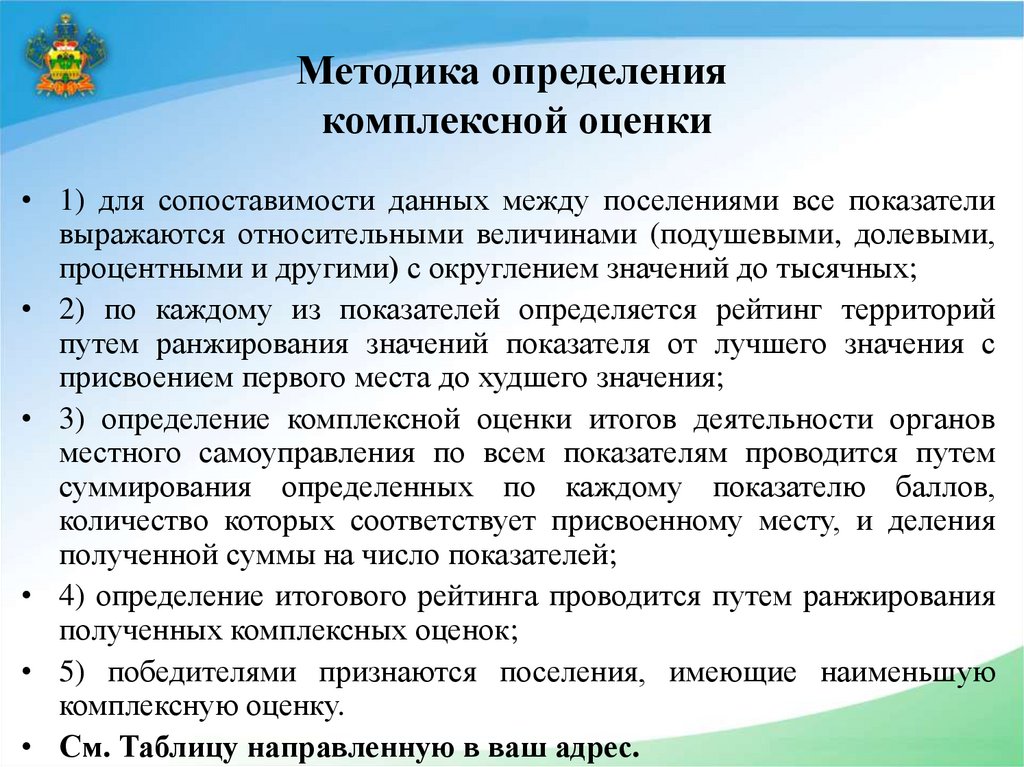 Методика определения комплексной оценки

• 1) для сопоставимости данных между поселениями все показатели выражаются относительными величинами (подушевыми, долевыми, процентными и другими) с округлением значений до тысячных;

• 2) по каждому из показателей определяется рейтинг территорий путем ранжирования значений показателя от лучшего значения с присвоением первого места до худшего значения;

• 3) определение комплексной оценки итогов деятельности органов местного самоуправления по всем показателям проводится путем суммирования определенных по каждому показателю баллов, количество которых соответствует присвоенному месту, и деления полученной суммы на число показателей;

• 4) определение итогового рейтинга проводится путем ранжирования полученных комплексных оценок;

• 5) победителями признаются поселения, имеющие наименьшую комплексную оценку.

• См. Таблицу направленную в ваш адрес.